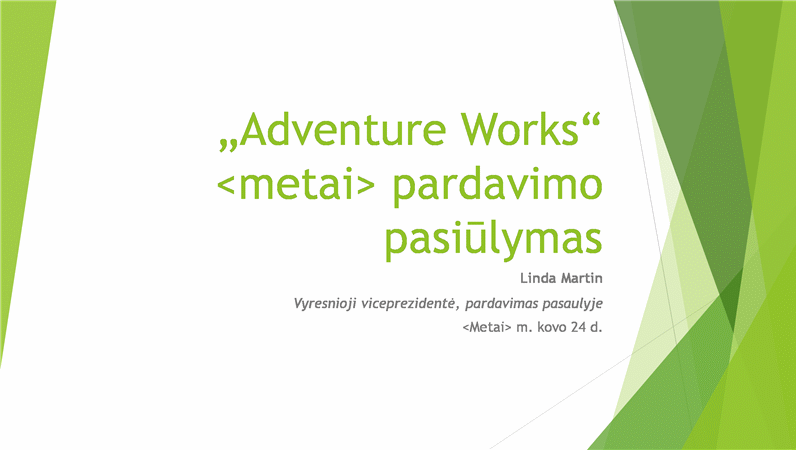 „Adventure Works“ <metai> pardavimo pasiūlymas

Linda Martin

Vyresnioji viceprezidentė, pardavimas pasaulyje

<Metai> m. kovo 24 d.